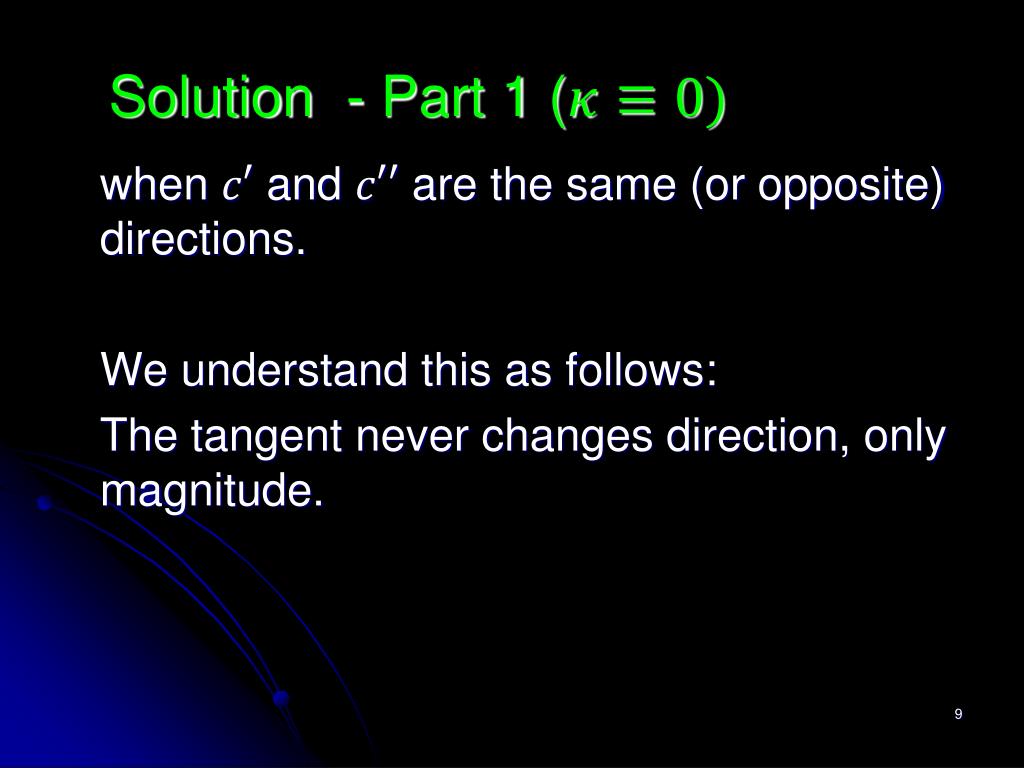 Solution - Part 1 ($\kappa \equiv 0$)

when $c'$ and $c''$ are the same (or opposite) directions.

We understand this as follows:

The tangent never changes direction, only magnitude.

9